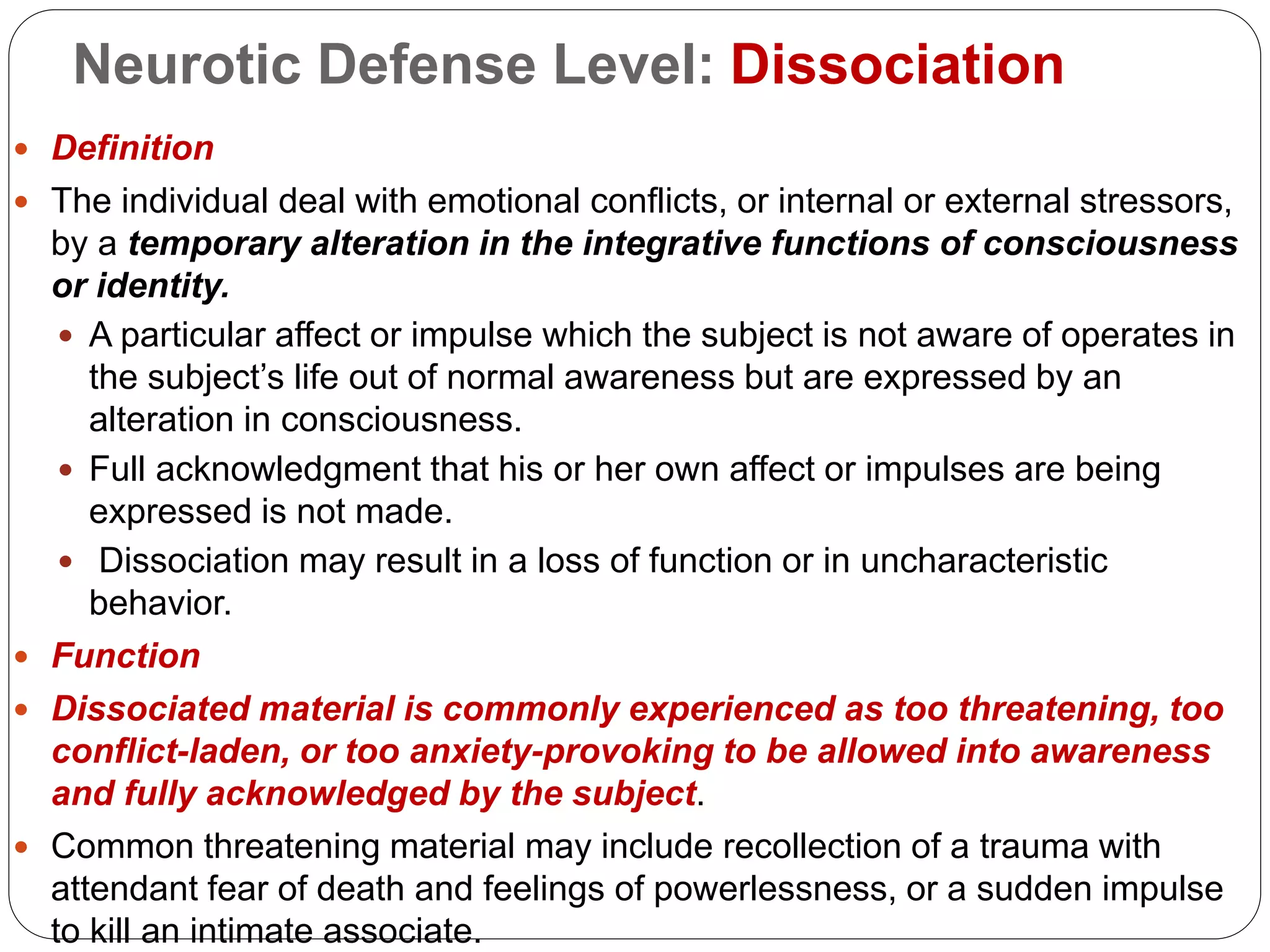 Neurotic Defense Level: Dissociation

- Definition
- The individual deal with emotional conflicts, or internal or external stressors, by a temporary alteration in the integrative functions of consciousness or identity.
  - A particular affect or impulse which the subject is not aware of operates in the subject's life out of normal awareness but are expressed by an alteration in consciousness.
  - Full acknowledgment that his or her own affect or impulses are being expressed is not made.
  - Dissociation may result in a loss of function or in uncharacteristic behavior.
- Function
- Dissociated material is commonly experienced as too threatening, too conflict-laden, or too anxiety-provoking to be allowed into awareness and fully acknowledged by the subject.
- Common threatening material may include recollection of a trauma with attendant fear of death and feelings of powerlessness, or a sudden impulse to kill an intimate associate.